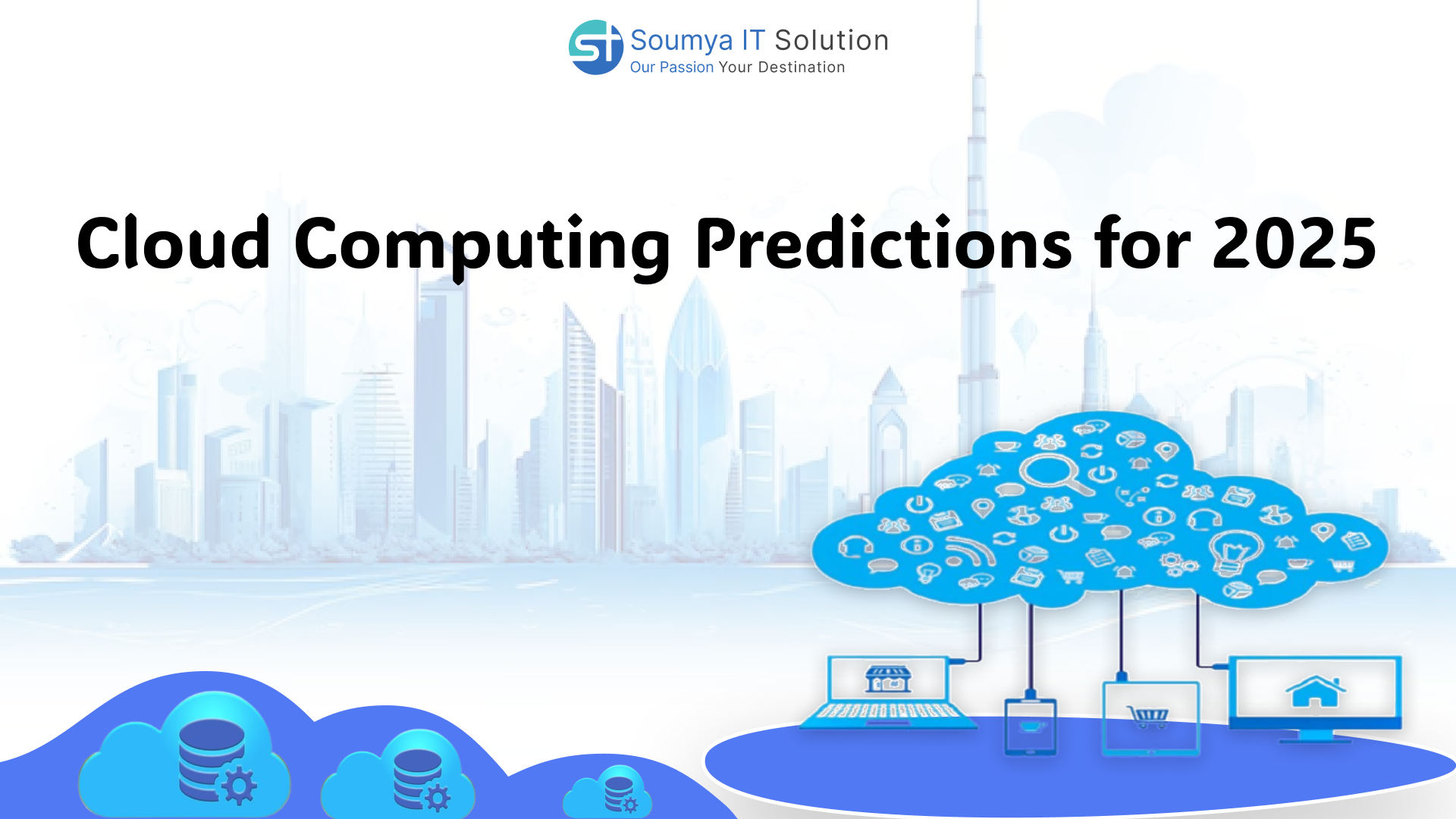 Soumya IT Solution
Our Passion Your Destination

Cloud Computing Predictions for 2025